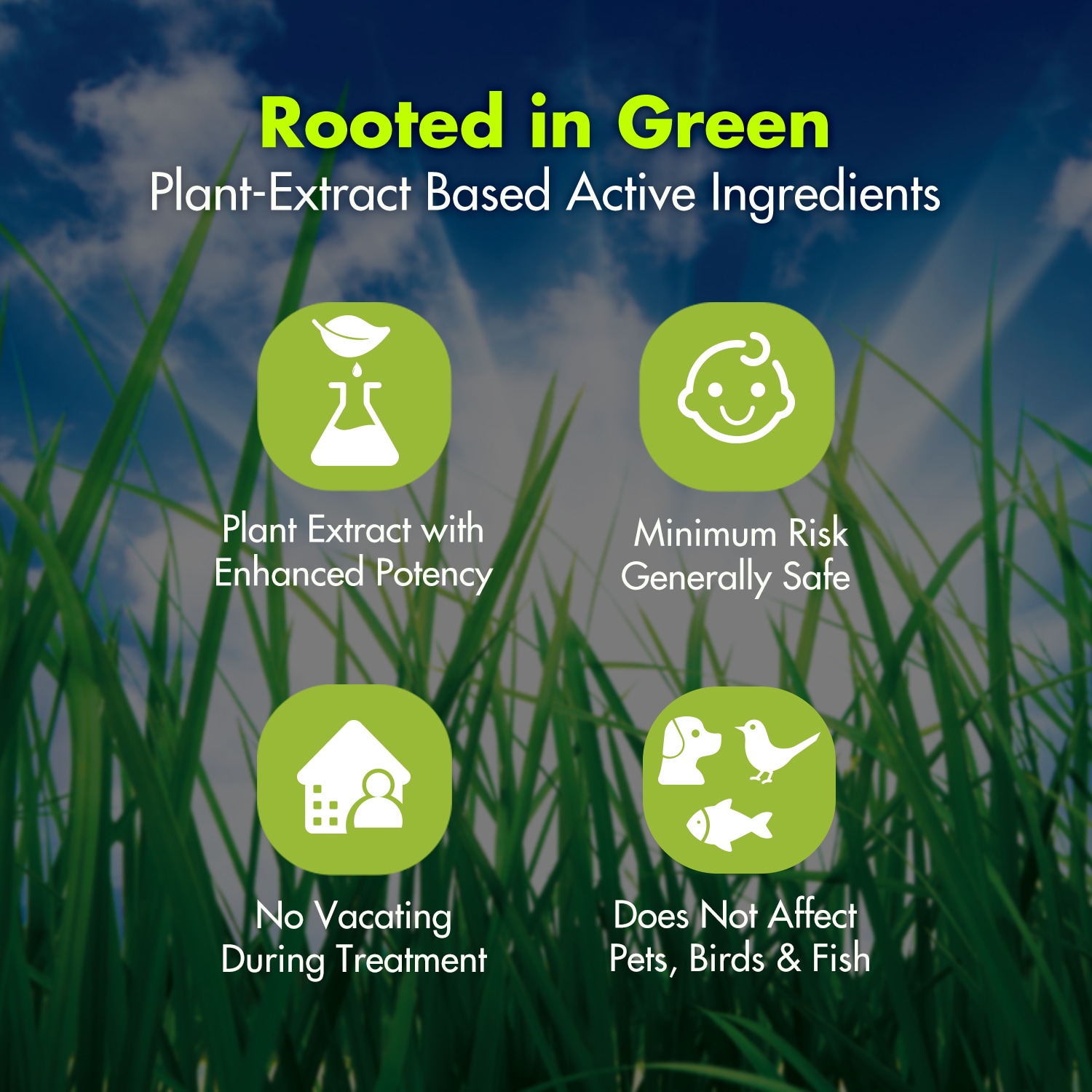 Rooted in Green
Plant-Extract Based Active Ingredients

Plant Extract with
Enhanced Potency

Minimum Risk
Generally Safe

No Vacating
During Treatment

Does Not Affect
Pets, Birds & Fish